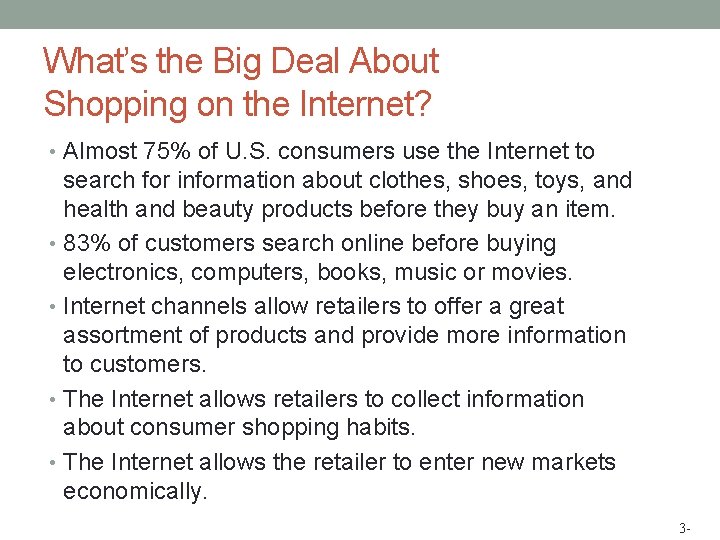 What's the Big Deal About Shopping on the Internet?

• Almost 75% of U.S. consumers use the Internet to search for information about clothes, shoes, toys, and health and beauty products before they buy an item.
• 83% of customers search online before buying electronics, computers, books, music or movies.
• Internet channels allow retailers to offer a great assortment of products and provide more information to customers.
• The Internet allows retailers to collect information about consumer shopping habits.
• The Internet allows the retailer to enter new markets economically.

3-